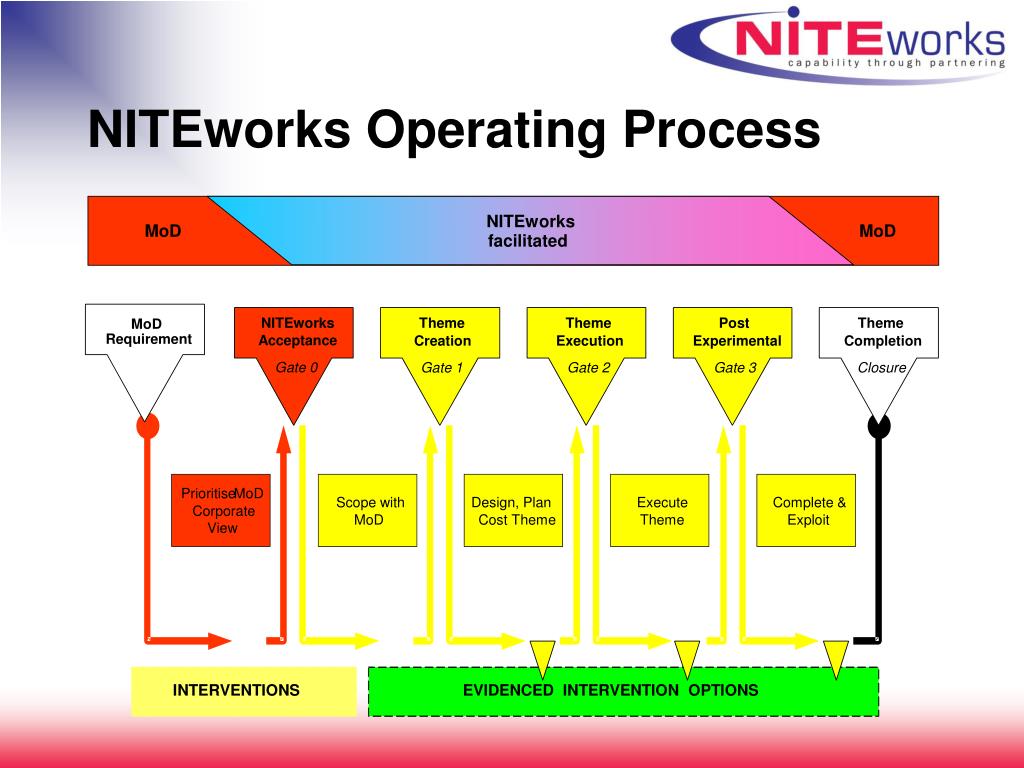 NITEworks
capability through partnering

NITEworks Operating Process

MoD

NITEworks facilitated

MoD

MoD Requirement

NITEworks Acceptance
Gate 0

Theme Creation
Gate 1

Theme Execution
Gate 2

Post Experimental
Gate 3

Theme Completion
Closure

PrioritiseMoD Corporate View

Scope with MoD

Design, Plan Cost Theme

Execute Theme

Complete & Exploit

INTERVENTIONS

EVIDENCED INTERVENTION OPTIONS